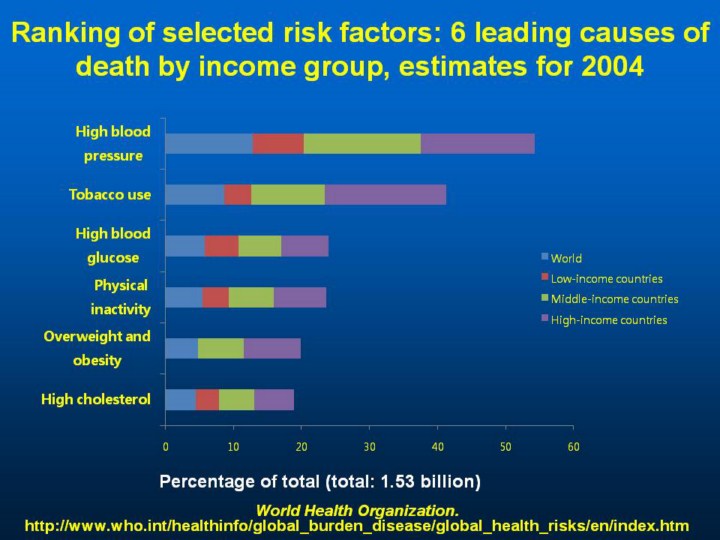 Ranking of selected risk factors: 6 leading causes of death by income group, estimates for 2004

High blood pressure

Tobacco use

High blood glucose

Physical inactivity

Overweight and obesity

High cholesterol

World
Low-income countries
Middle-income countries
High-income countries

0
10
20
30
40
50
60

Percentage of total (total: 1.53 billion)

World Health Organization.
http://www.who.int/healthinfo/global_burden_disease/global_health_risks/en/index.htm